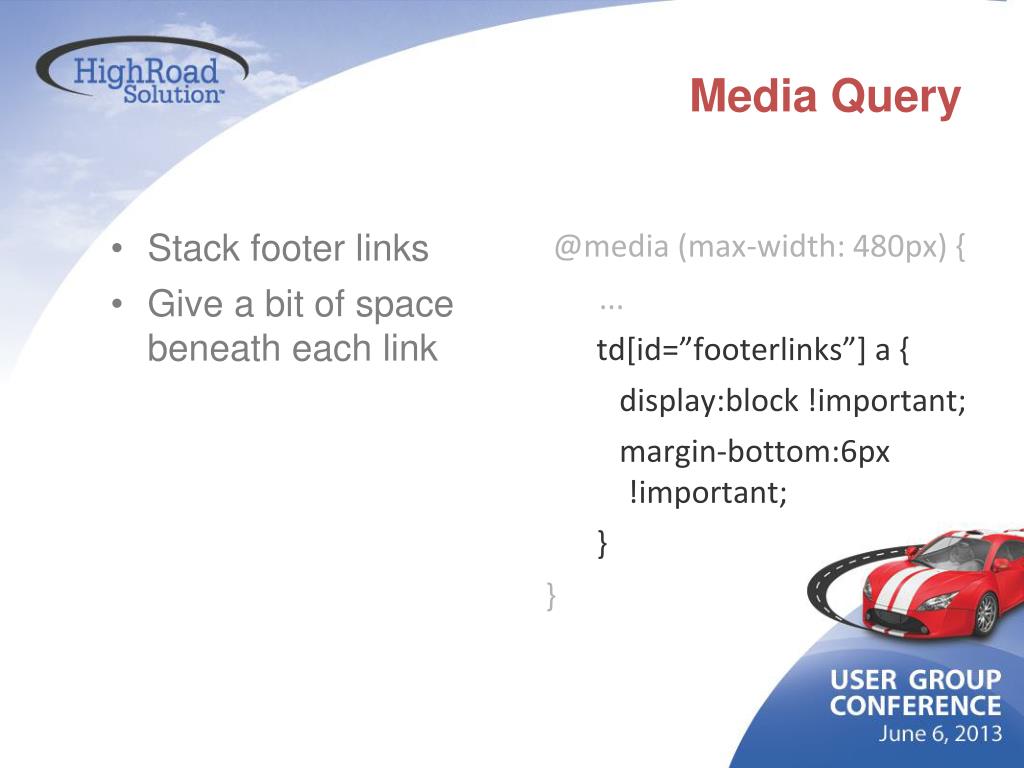 HighRoad Solution™

Media Query

• Stack footer links
• Give a bit of space beneath each link

@media (max-width: 480px) {
…
td[id=”footerlinks”] a {
display:block !important;
margin-bottom:6px !important;
}
}

USER GROUP CONFERENCE
June 6, 2013